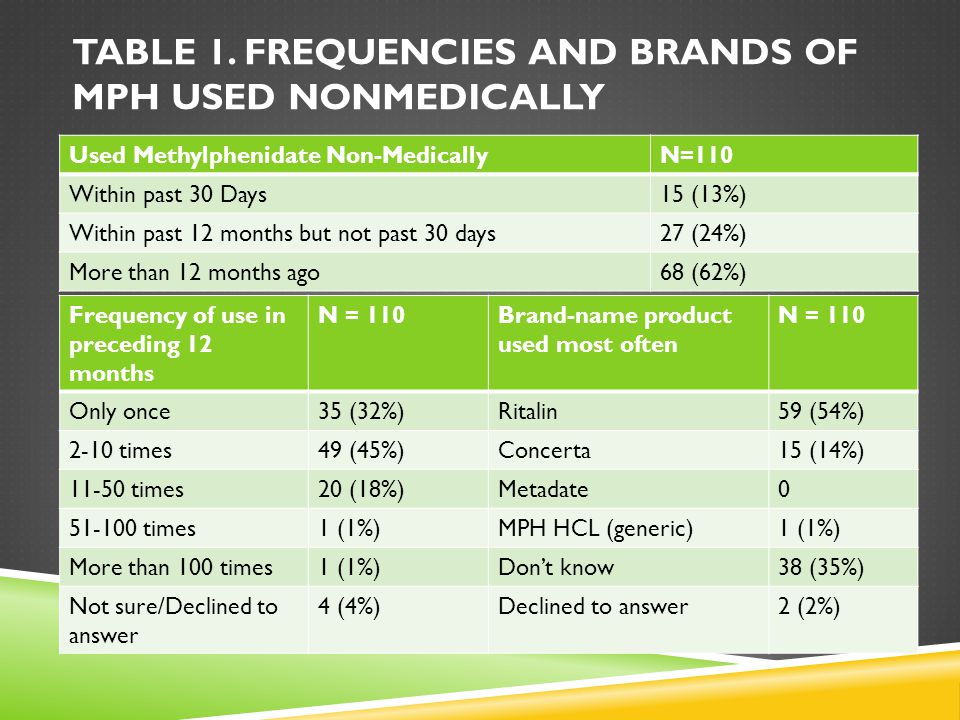 TABLE 1. FREQUENCIES AND BRANDS OF MPH USED NONMEDICALLY

| Used Methylphenidate Non-Medically | N=110 |
|---|---|
| Within past 30 Days | 15 (13%) |
| Within past 12 months but not past 30 days | 27 (24%) |
| More than 12 months ago | 68 (62%) |

| Frequency of use in preceding 12 months | N = 110 | Brand-name product used most often | N = 110 |
|---|---|---|---|
| Only once | 35 (32%) | Ritalin | 59 (54%) |
| 2-10 times | 49 (45%) | Concerta | 15 (14%) |
| 11-50 times | 20 (18%) | Metadate | 0 |
| 51-100 times | 1 (1%) | MPH HCL (generic) | 1 (1%) |
| More than 100 times | 1 (1%) | Don't know | 38 (35%) |
| Not sure/Declined to answer | 4 (4%) | Declined to answer | 2 (2%) |